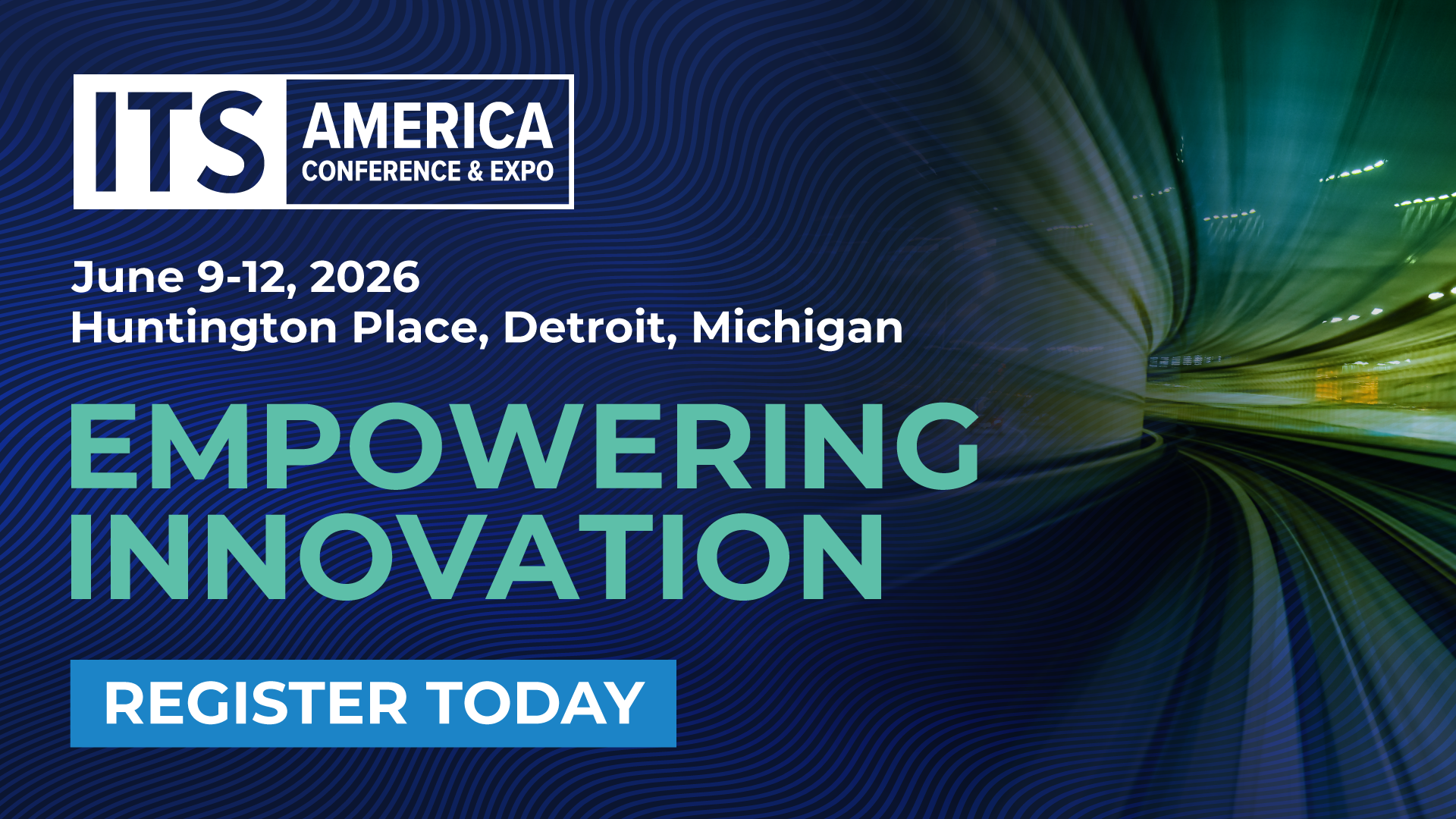 ITS AMERICA CONFERENCE & EXPO

June 9-12, 2026
Huntington Place, Detroit, Michigan

EMPOWERING INNOVATION

REGISTER TODAY